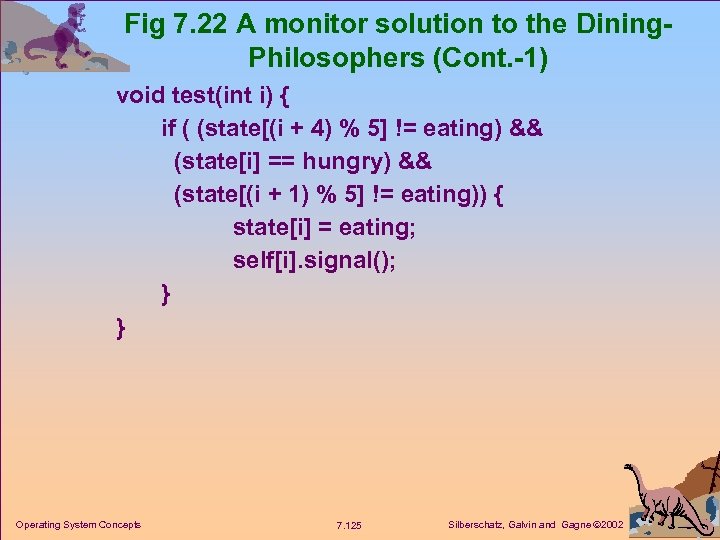 Fig 7.22 A monitor solution to the Dining-Philosophers (Cont.-1)

void test(int i) {
if ( (state[(i + 4) % 5] != eating) &&
(state[i] == hungry) &&
(state[(i + 1) % 5] != eating)) {
state[i] = eating;
self[i].signal();
}
}

Operating System Concepts

7.125

Silberschatz, Galvin and Gagne ©2002